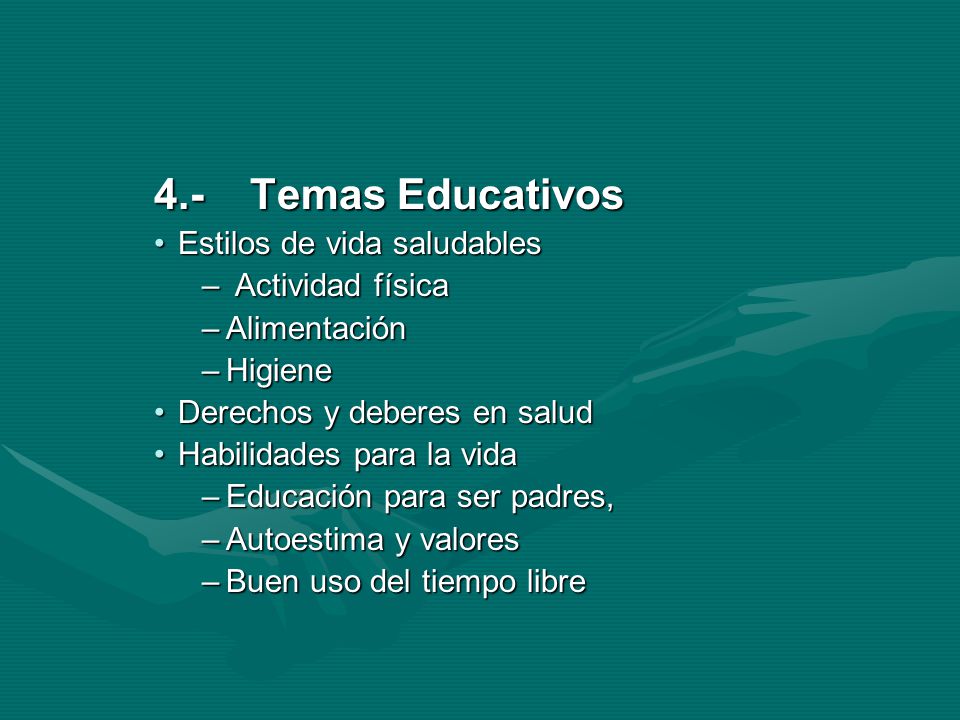 4.- Temas Educativos

• Estilos de vida saludables
 – Actividad física
 – Alimentación
 – Higiene
• Derechos y deberes en salud
• Habilidades para la vida
 – Educación para ser padres,
 – Autoestima y valores
 – Buen uso del tiempo libre